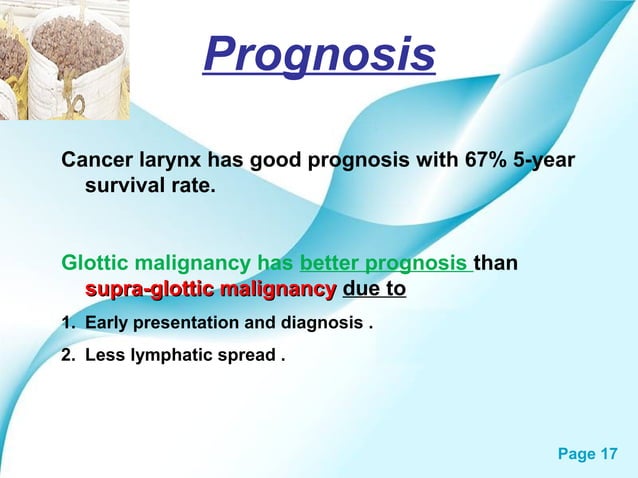 Prognosis

Cancer larynx has good prognosis with 67% 5-year survival rate.

Glottic malignancy has better prognosis than supra-glottic malignancy due to

1. Early presentation and diagnosis .
2. Less lymphatic spread .

Page 17